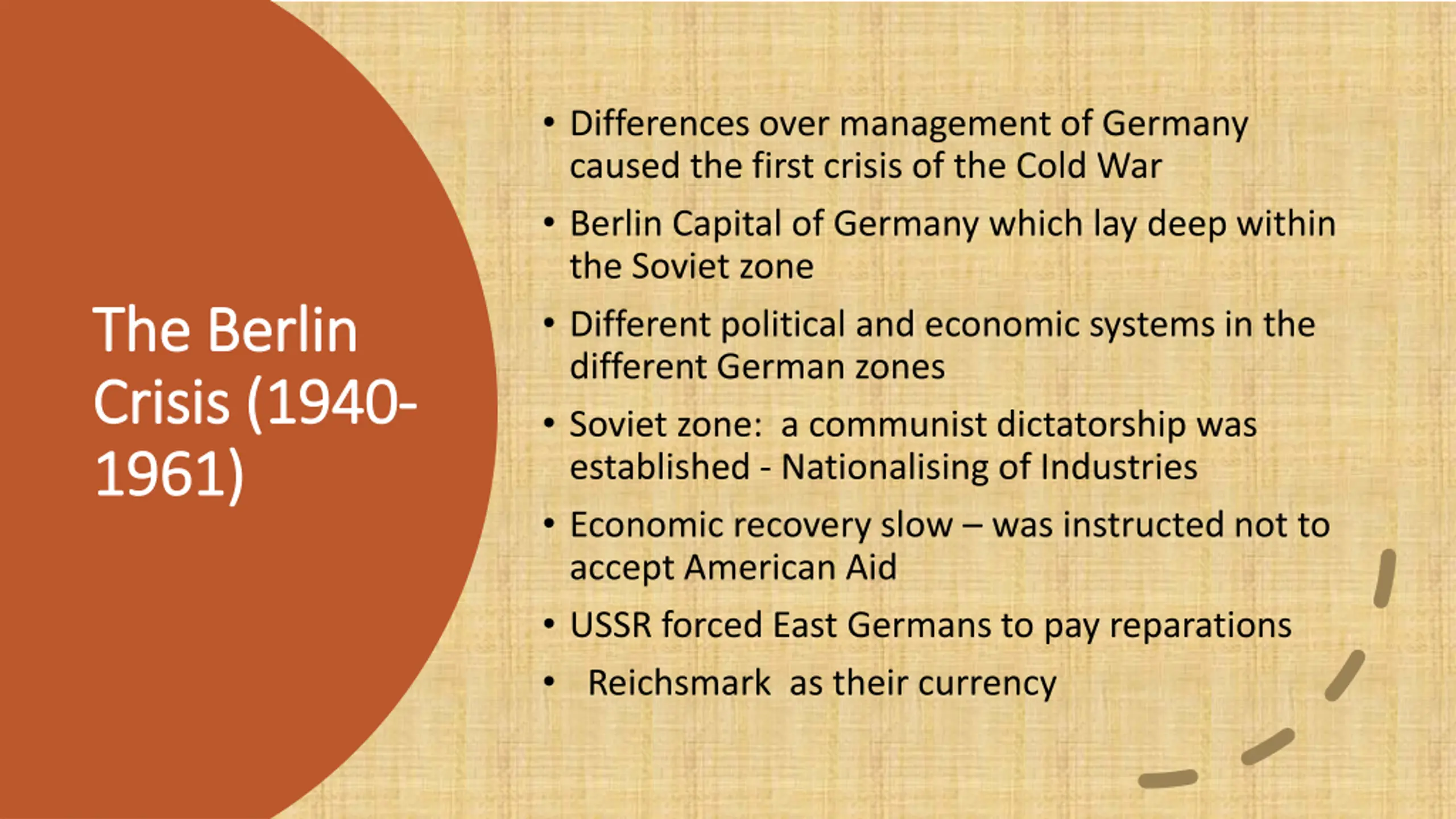 The Berlin Crisis (1940-1961)

• Differences over management of Germany caused the first crisis of the Cold War
• Berlin Capital of Germany which lay deep within the Soviet zone
• Different political and economic systems in the different German zones
• Soviet zone: a communist dictatorship was established - Nationalising of Industries
• Economic recovery slow – was instructed not to accept American Aid
• USSR forced East Germans to pay reparations
• Reichsmark as their currency